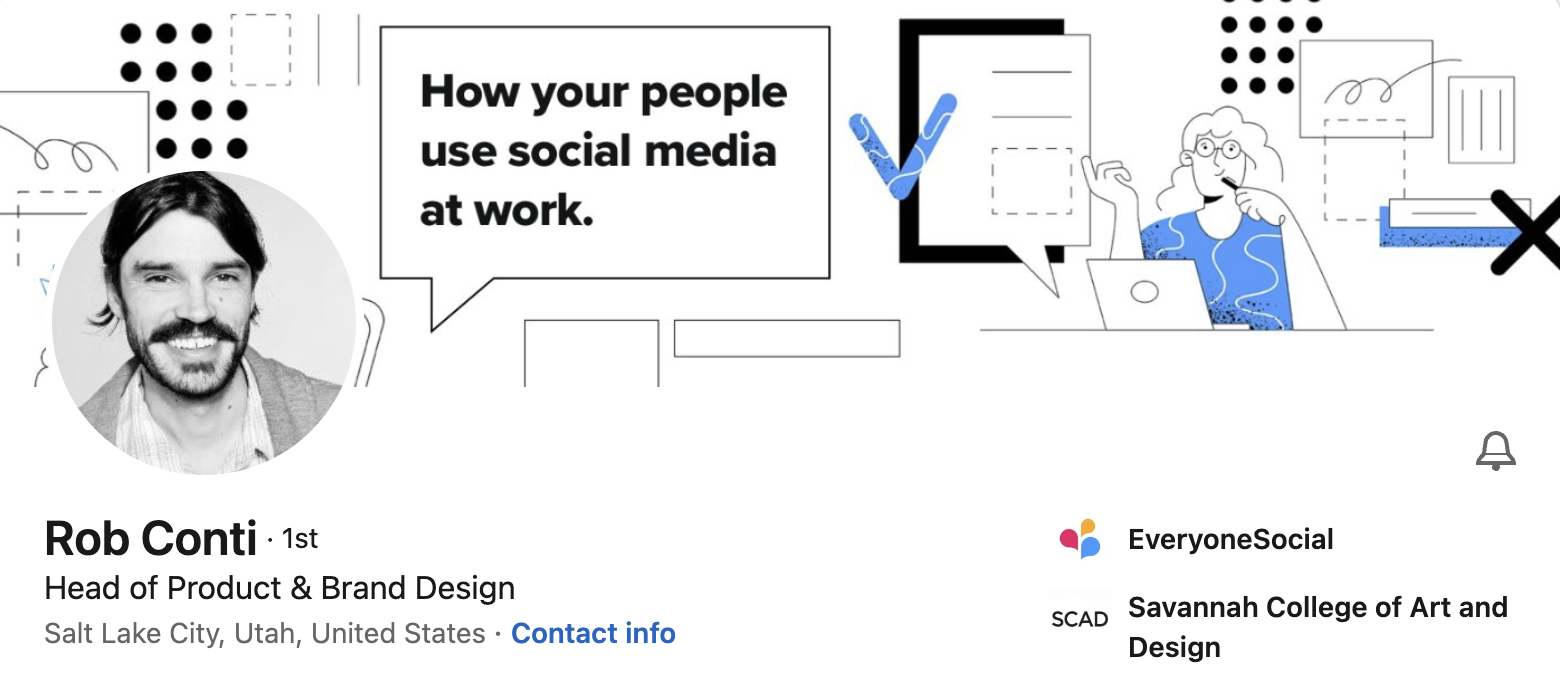 How your people use social media at work.

Rob Conti · 1st
Head of Product & Brand Design
Salt Lake City, Utah, United States · Contact info

EveryoneSocial

SCAD Savannah College of Art and Design